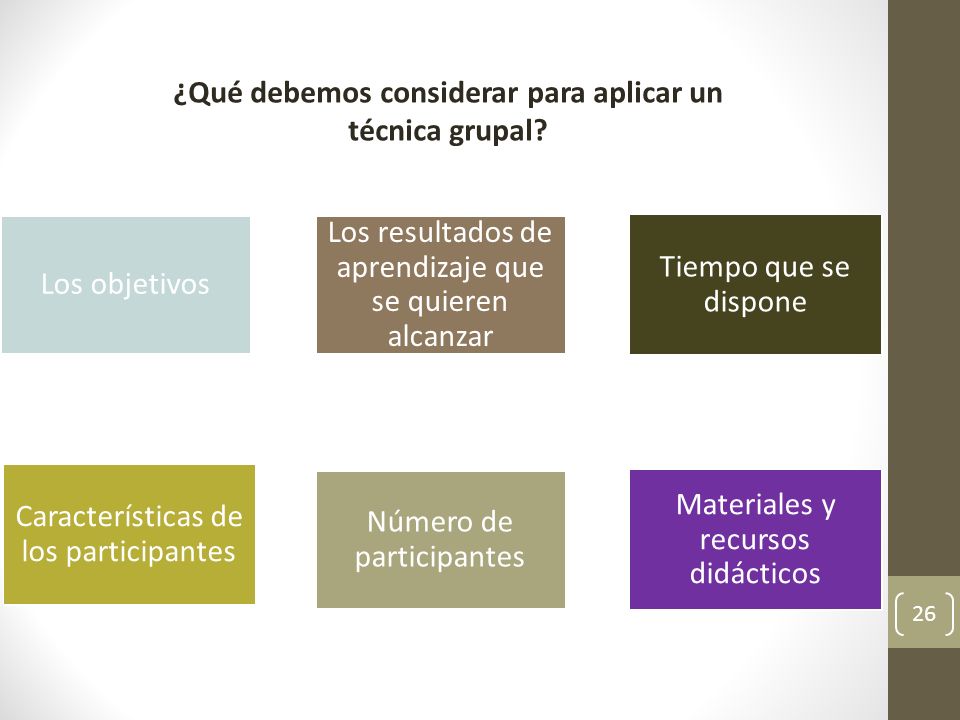 ¿Qué debemos considerar para aplicar un técnica grupal?

Los objetivos

Los resultados de aprendizaje que se quieren alcanzar

Tiempo que se dispone

Características de los participantes

Número de participantes

Materiales y recursos didácticos

26